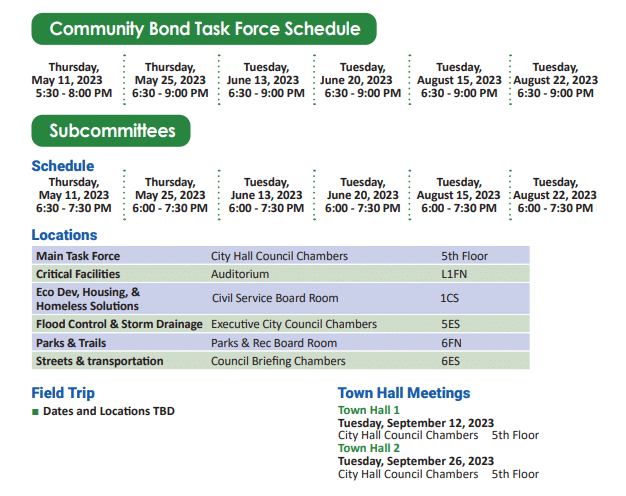 Community Bond Task Force Schedule

Thursday, May 11, 2023 5:30 - 8:00 PM

Thursday, May 25, 2023 6:30 - 9:00 PM

Tuesday, June 13, 2023 6:30 - 9:00 PM

Tuesday, June 20, 2023 6:30 - 9:00 PM

Tuesday, August 15, 2023 6:30 - 9:00 PM

Tuesday, August 22, 2023 6:30 - 9:00 PM

Subcommittees

Schedule

Thursday, May 11, 2023 6:30 - 7:30 PM

Thursday, May 25, 2023 6:00 - 7:30 PM

Tuesday, June 13, 2023 6:00 - 7:30 PM

Tuesday, June 20, 2023 6:00 - 7:30 PM

Tuesday, August 15, 2023 6:00 - 7:30 PM

Tuesday, August 22, 2023 6:00 - 7:30 PM

Locations

| Main Task Force | City Hall Council Chambers | 5th Floor |
|---|---|---|
| Critical Facilities | Auditorium | L1FN |
| Eco Dev, Housing, & Homeless Solutions | Civil Service Board Room | 1CS |
| Flood Control & Storm Drainage | Executive City Council Chambers | 5ES |
| Parks & Trails | Parks & Rec Board Room | 6FN |
| Streets & transportation | Council Briefing Chambers | 6ES |

Field Trip
Dates and Locations TBD

Town Hall Meetings
Town Hall 1
Tuesday, September 12, 2023
City Hall Council Chambers 5th Floor
Town Hall 2
Tuesday, September 26, 2023
City Hall Council Chambers 5th Floor